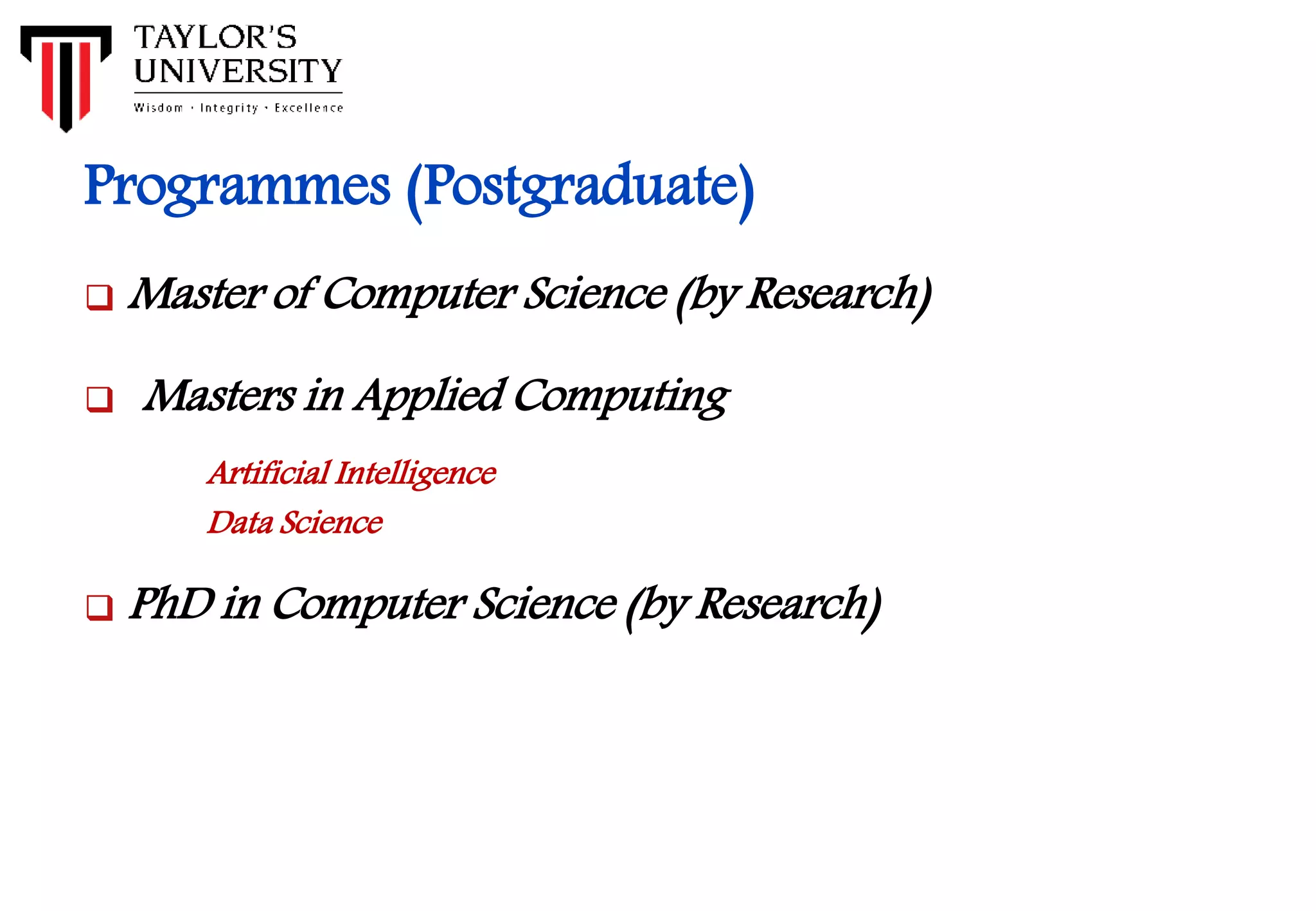 TAYLOR'S UNIVERSITY
Wisdom · Integrity · Excellence

Programmes (Postgraduate)

❑ Master of Computer Science (by Research)

❑ Masters in Applied Computing

Artificial Intelligence

Data Science

❑ PhD in Computer Science (by Research)